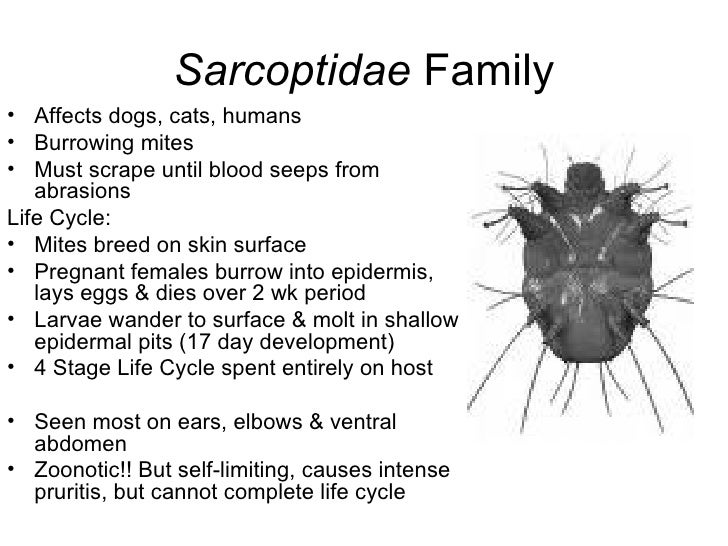 Sarcoptidae Family

• Affects dogs, cats, humans
• Burrowing mites
• Must scrape until blood seeps from abrasions

Life Cycle:

• Mites breed on skin surface
• Pregnant females burrow into epidermis, lays eggs & dies over 2 wk period
• Larvae wander to surface & molt in shallow epidermal pits (17 day development)
• 4 Stage Life Cycle spent entirely on host

• Seen most on ears, elbows & ventral abdomen
• Zoonotic!! But self-limiting, causes intense pruritis, but cannot complete life cycle